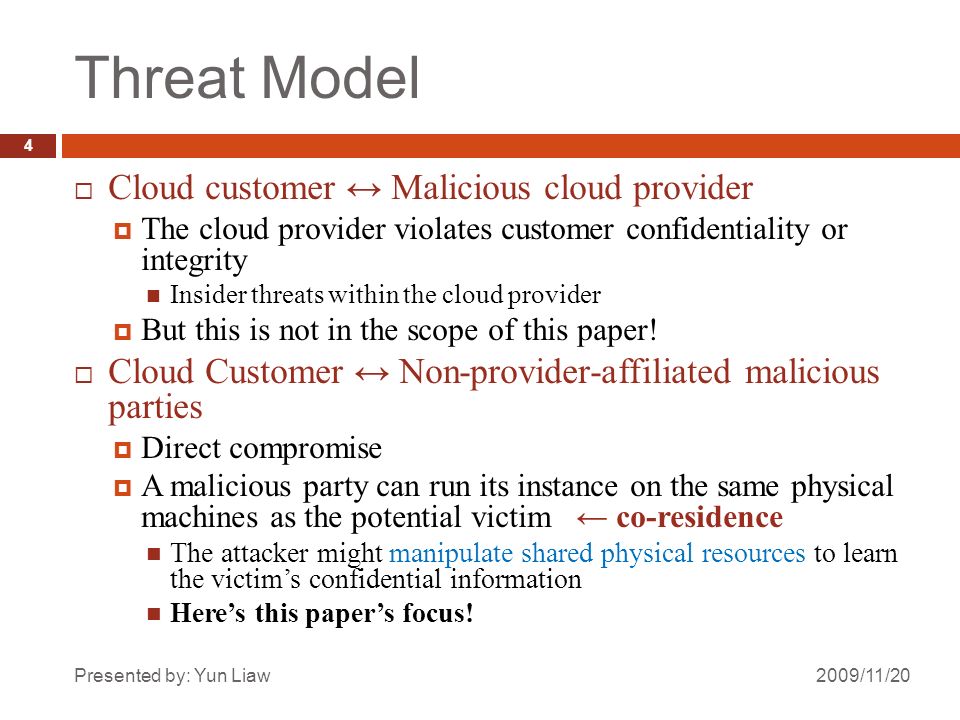 Threat Model

4

Cloud customer ↔ Malicious cloud provider

The cloud provider violates customer confidentiality or integrity

Insider threats within the cloud provider

But this is not in the scope of this paper!

Cloud Customer ↔ Non-provider-affiliated malicious parties

Direct compromise

A malicious party can run its instance on the same physical machines as the potential victim ← co-residence

The attacker might manipulate shared physical resources to learn the victim's confidential information

Here's this paper's focus!

Presented by: Yun Liaw

2009/11/20